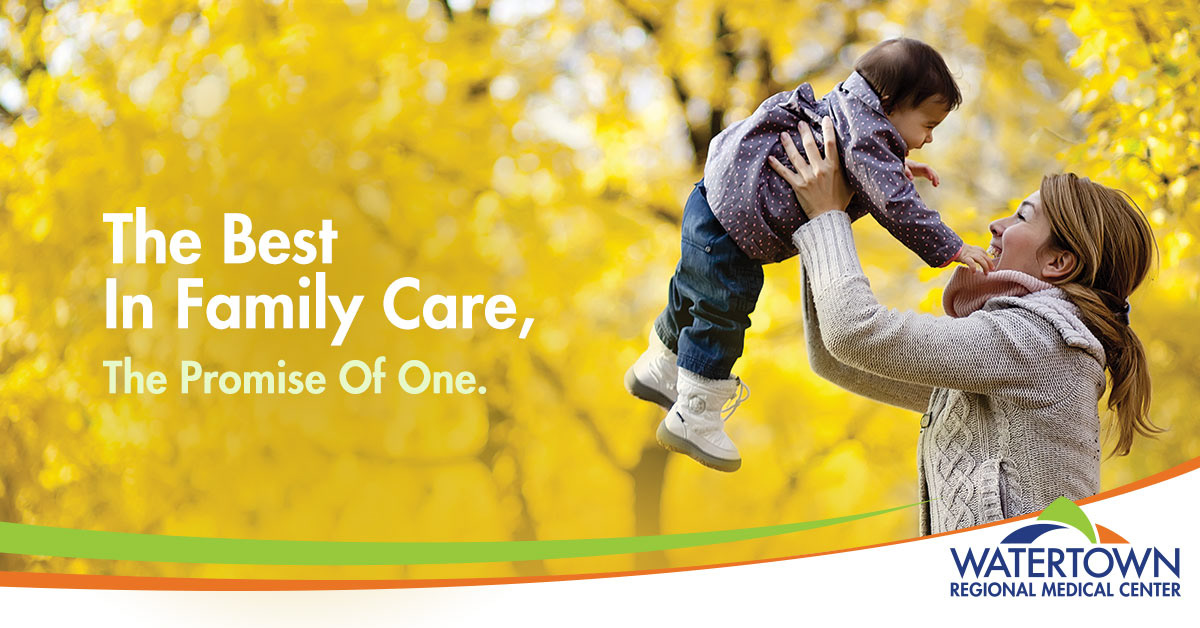 The Best
In Family Care,
The Promise Of One.

WATERTOWN
REGIONAL MEDICAL CENTER